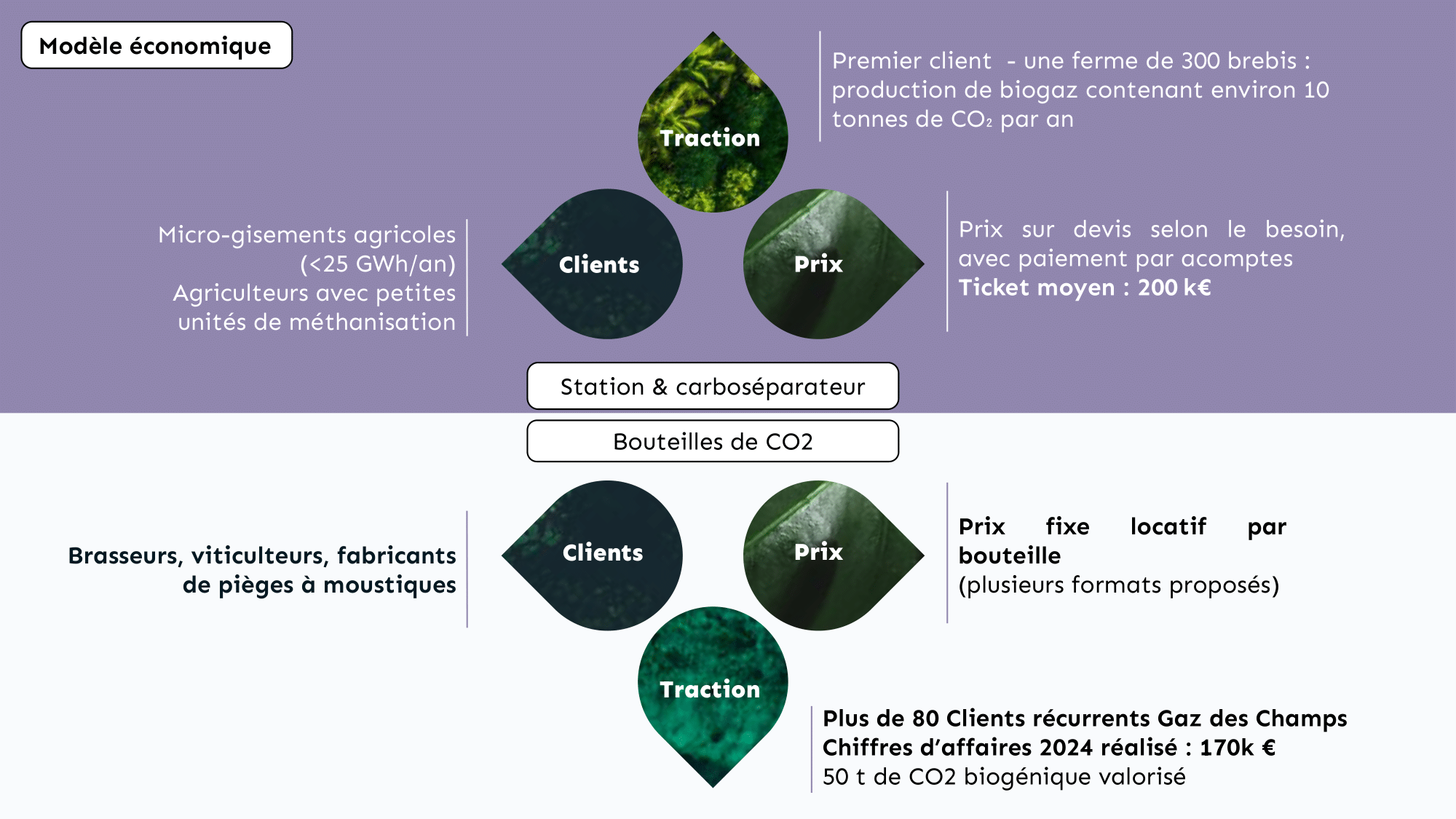 Modèle économique

Traction

Premier client - une ferme de 300 brebis : production de biogaz contenant environ 10 tonnes de $CO_2$ par an

Micro-gisements agricoles (<25 GWh/an)
Agriculteurs avec petites unités de méthanisation

Clients

Prix

Prix sur devis selon le besoin, avec paiement par acomptes
Ticket moyen : 200 k€

Station & carboséparateur

Bouteilles de CO2

Brasseurs, viticulteurs, fabricants de pièges à moustiques

Clients

Prix

Prix fixe locatif par bouteille
(plusieurs formats proposés)

Traction

Plus de 80 Clients récurrents Gaz des Champs
Chiffres d'affaires 2024 réalisé : 170k €
50 t de CO2 biogénique valorisé